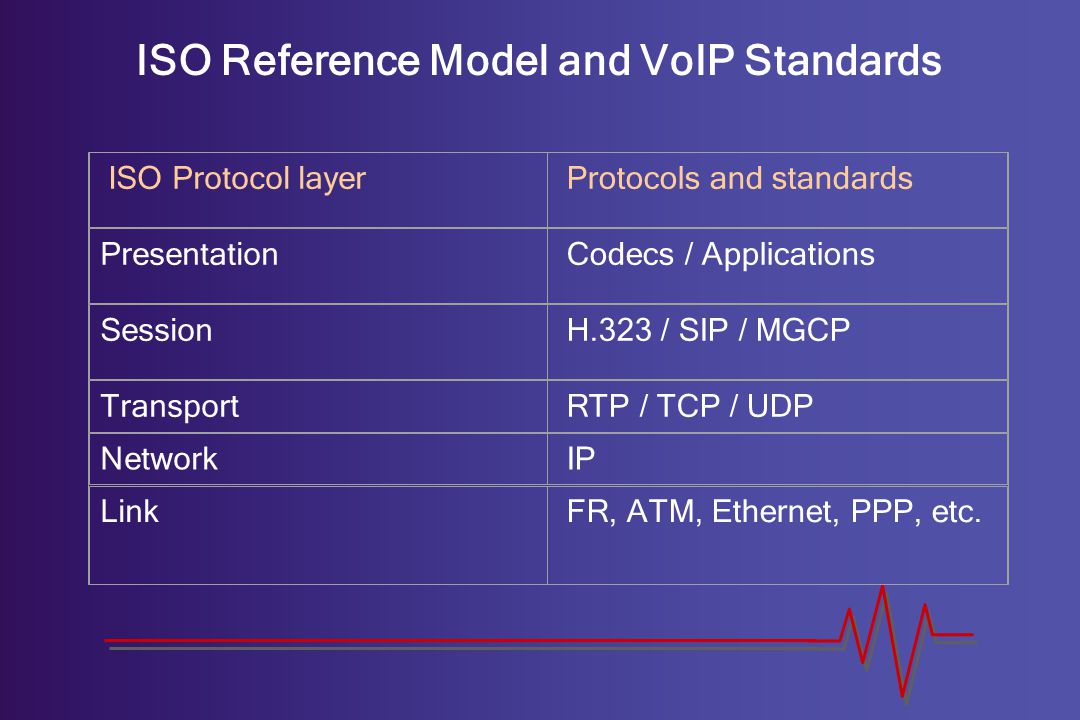 ISO Reference Model and VoIP Standards

| ISO Protocol layer | Protocols and standards |
|---|---|
| Presentation | Codecs / Applications |
| Session | H.323 / SIP / MGCP |
| Transport | RTP / TCP / UDP |
| Network | IP |
| Link | FR, ATM, Ethernet, PPP, etc. |